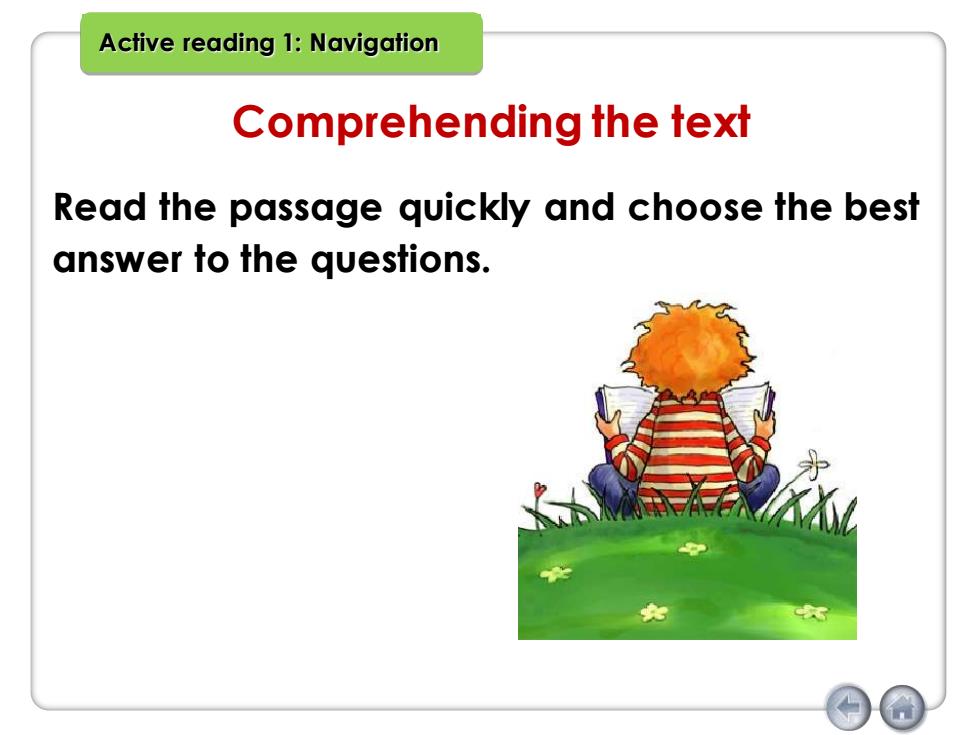 Active reading 1: Navigation

Comprehending the text

Read the passage quickly and choose the best answer to the questions.